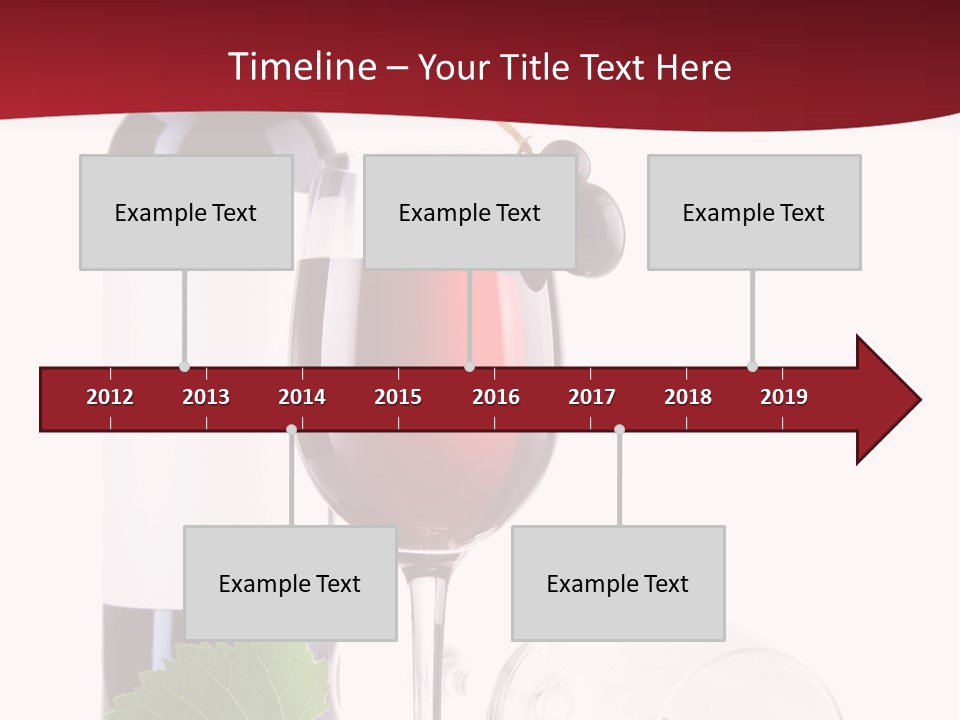 Timeline – Your Title Text Here

Example Text

Example Text

Example Text

2012 2013 2014 2015 2016 2017 2018 2019

Example Text

Example Text